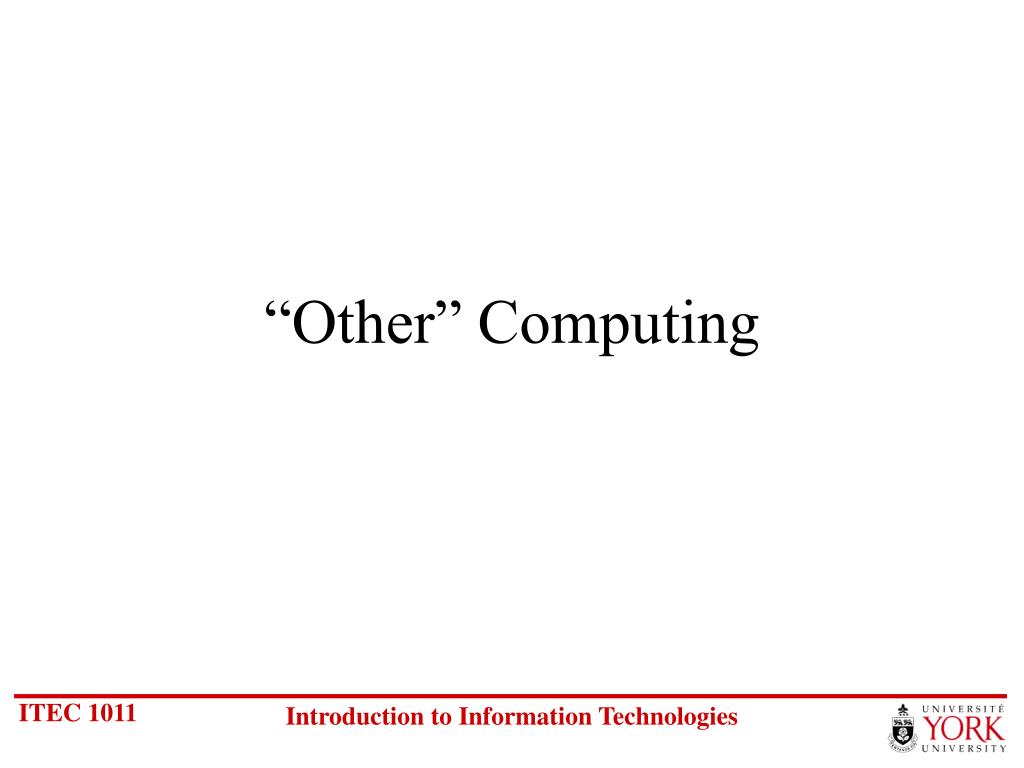 “Other” Computing

ITEC 1011

Introduction to Information Technologies

UNIVERSITÉ
YORK
UNIVERSITY